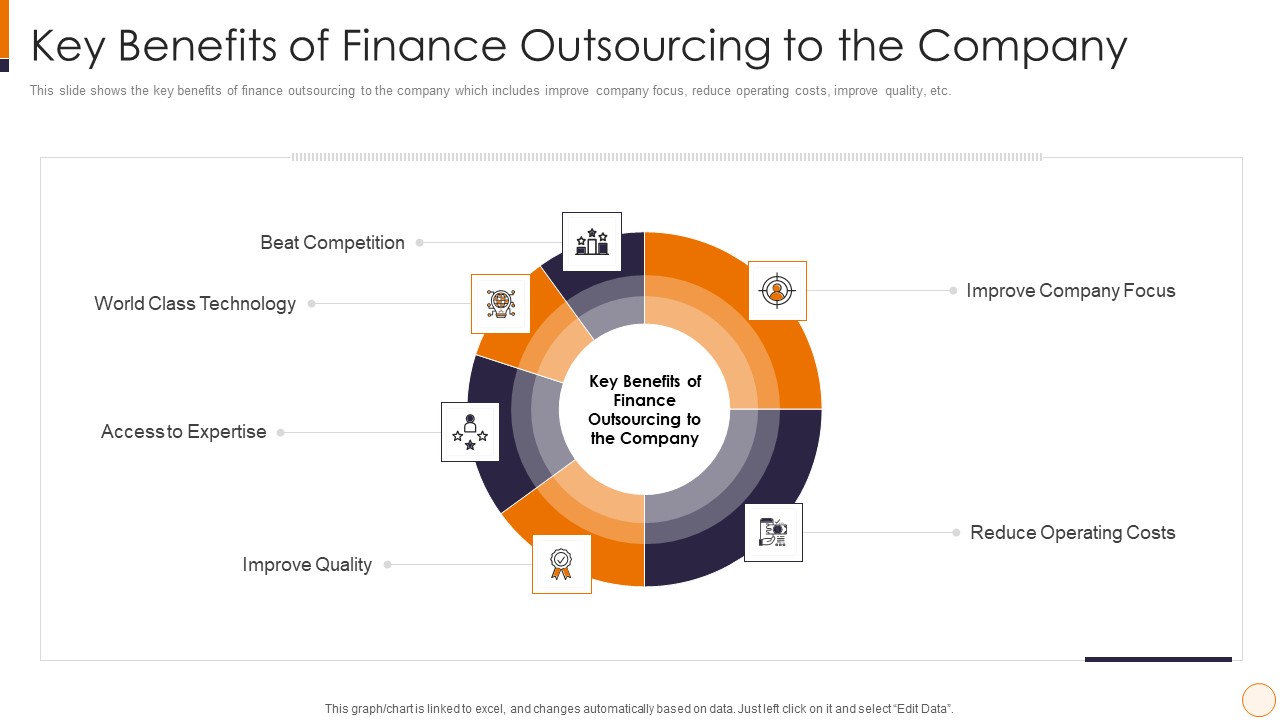 Key Benefits of Finance Outsourcing to the Company

This slide shows the key benefits of finance outsourcing to the company which includes improve company focus, reduce operating costs, improve quality, etc.

Beat Competition

World Class Technology

Access to Expertise

Improve Quality

Key Benefits of Finance Outsourcing to the Company

Improve Company Focus

Reduce Operating Costs

This graph/chart is linked to excel, and changes automatically based on data. Just left click on it and select "Edit Data".